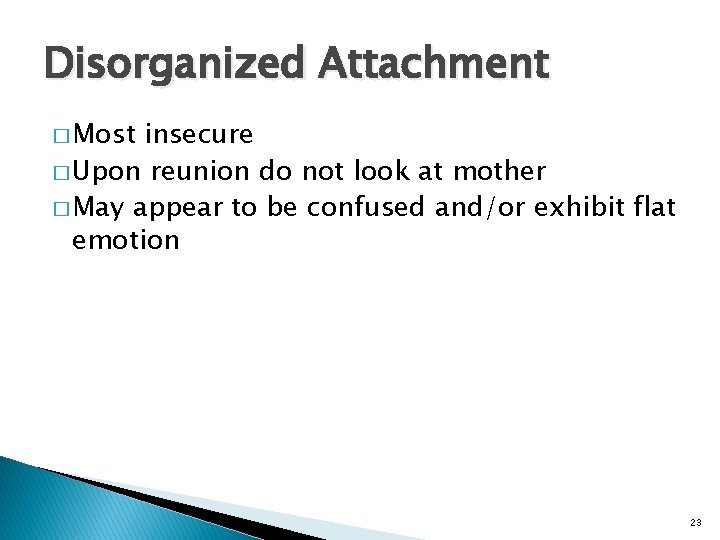 Disorganized Attachment

□ Most insecure
□ Upon reunion do not look at mother
□ May appear to be confused and/or exhibit flat emotion

23